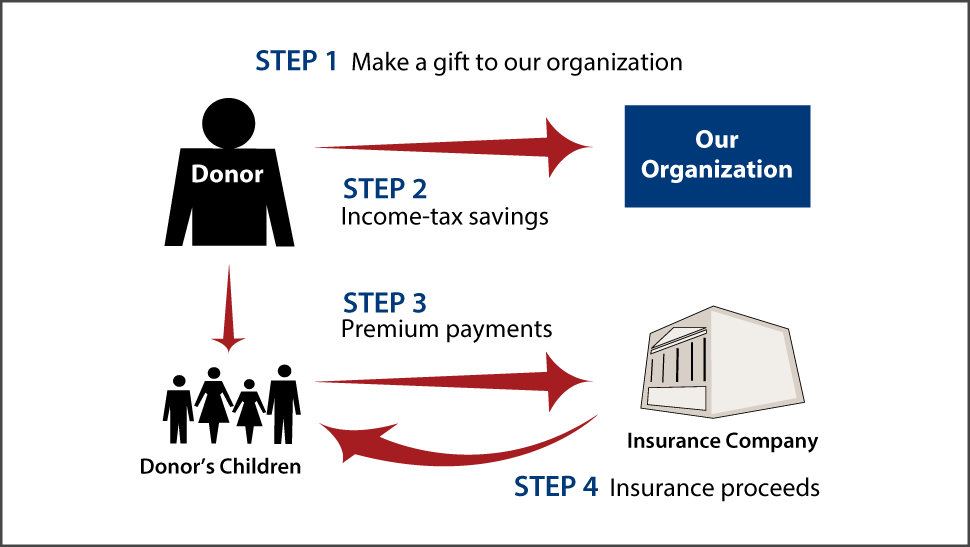 STEP 1 Make a gift to our organization

Donor

Our Organization

STEP 2
Income-tax savings

STEP 3
Premium payments

Donor's Children

Insurance Company

STEP 4 Insurance proceeds